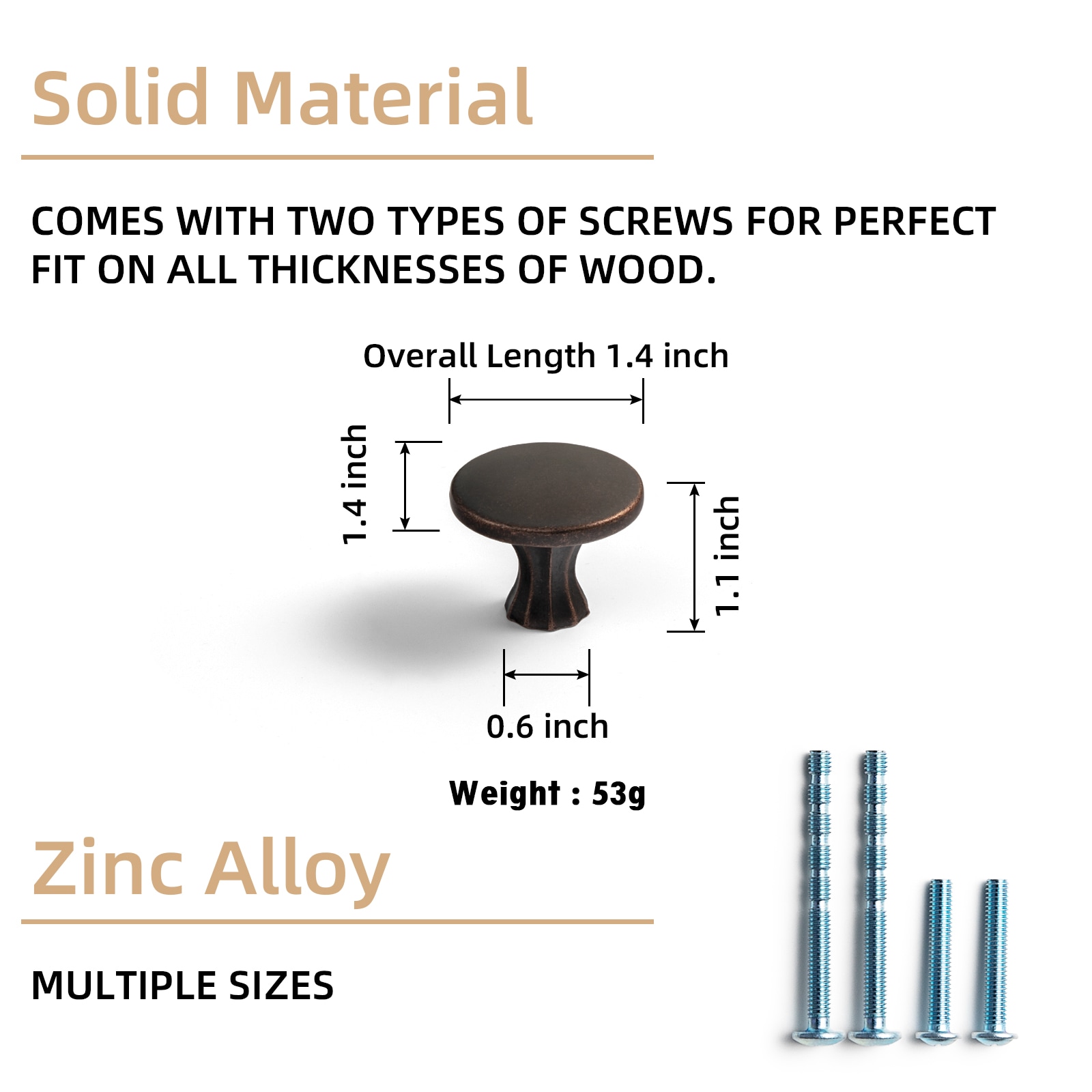 Solid Material

COMES WITH TWO TYPES OF SCREWS FOR PERFECT FIT ON ALL THICKNESSES OF WOOD.

Overall Length 1.4 inch

1.4 inch

1.1 inch

0.6 inch

Weight : 53g

Zinc Alloy

MULTIPLE SIZES